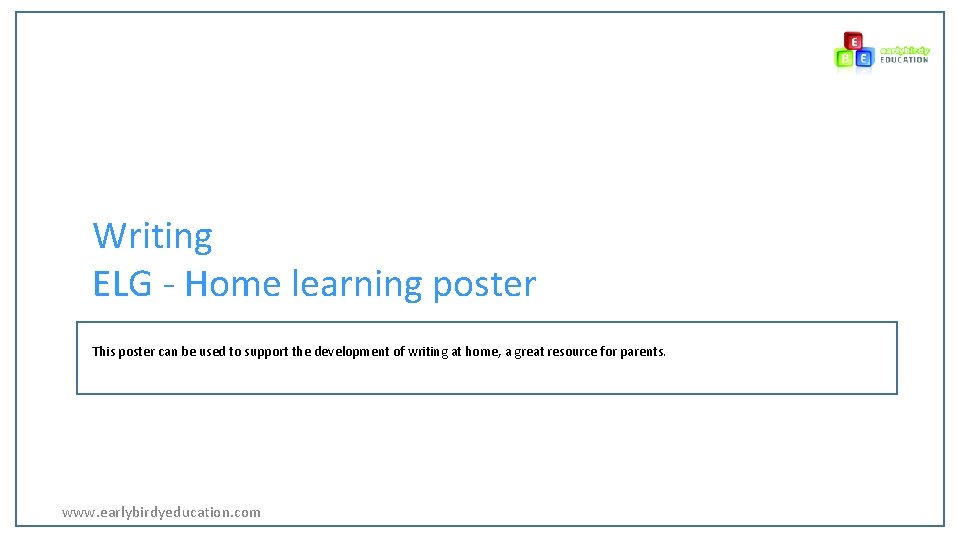 E
B E
earlybirdy EDUCATION

Writing
ELG - Home learning poster

This poster can be used to support the development of writing at home, a great resource for parents.

www.earlybirdyeducation.com